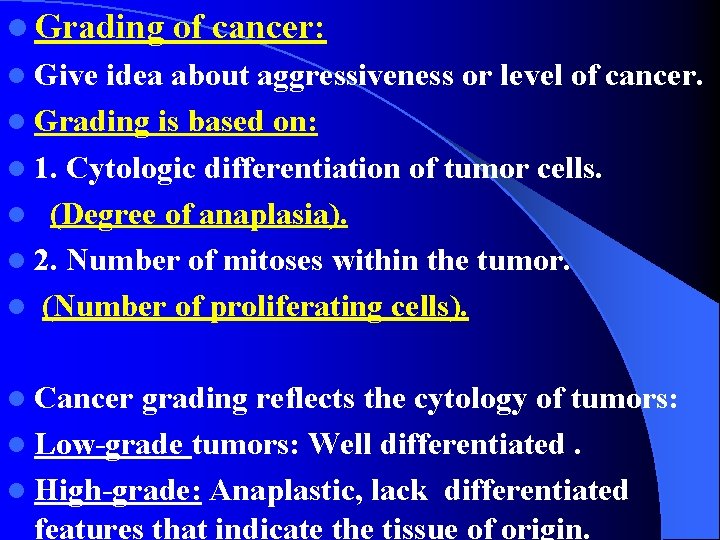 Grading of cancer:

Give idea about aggressiveness or level of cancer.

Grading is based on:

1. Cytologic differentiation of tumor cells.

(Degree of anaplasia).

2. Number of mitoses within the tumor.

(Number of proliferating cells).

Cancer grading reflects the cytology of tumors:

Low-grade tumors: Well differentiated .

High-grade: Anaplastic, lack differentiated features that indicate the tissue of origin.